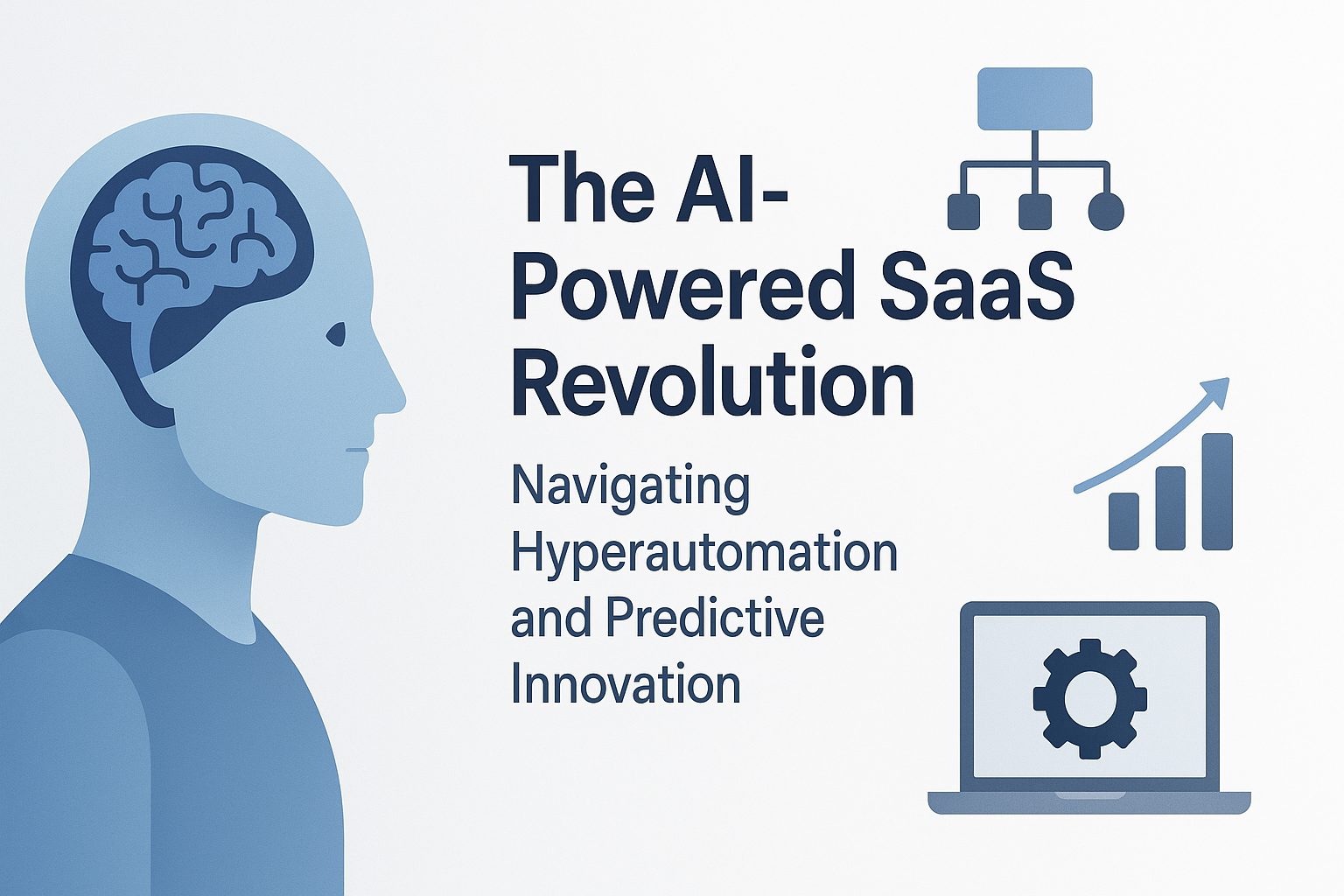 The AI-Powered SaaS Revolution

Navigating Hyperautomation and Predictive Innovation